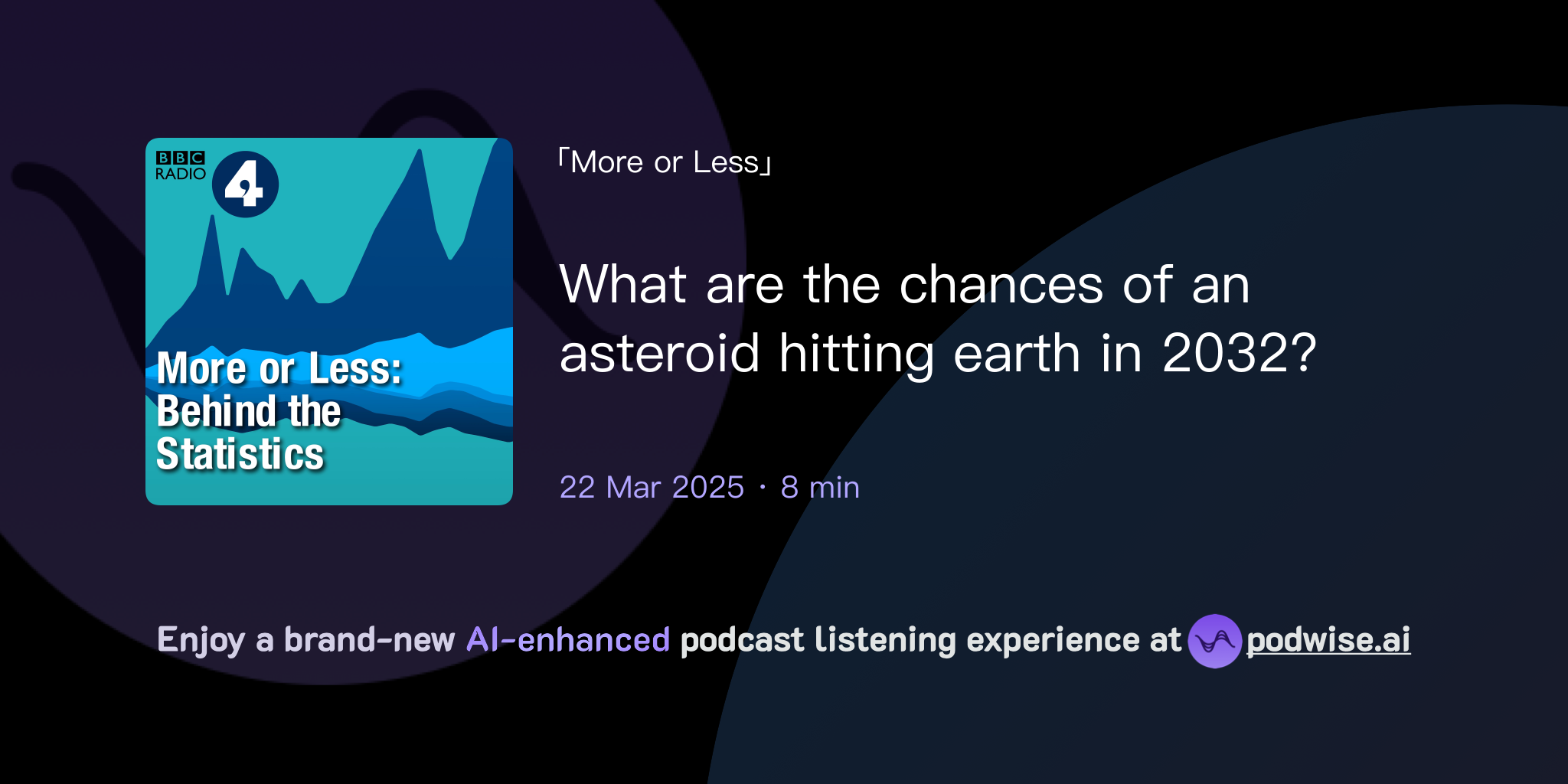 BBC RADIO 4

More or Less: Behind the Statistics

「More or Less」

What are the chances of an asteroid hitting earth in 2032?

22 Mar 2025 · 8 min

Enjoy a brand-new AI-enhanced podcast listening experience at podwise.ai